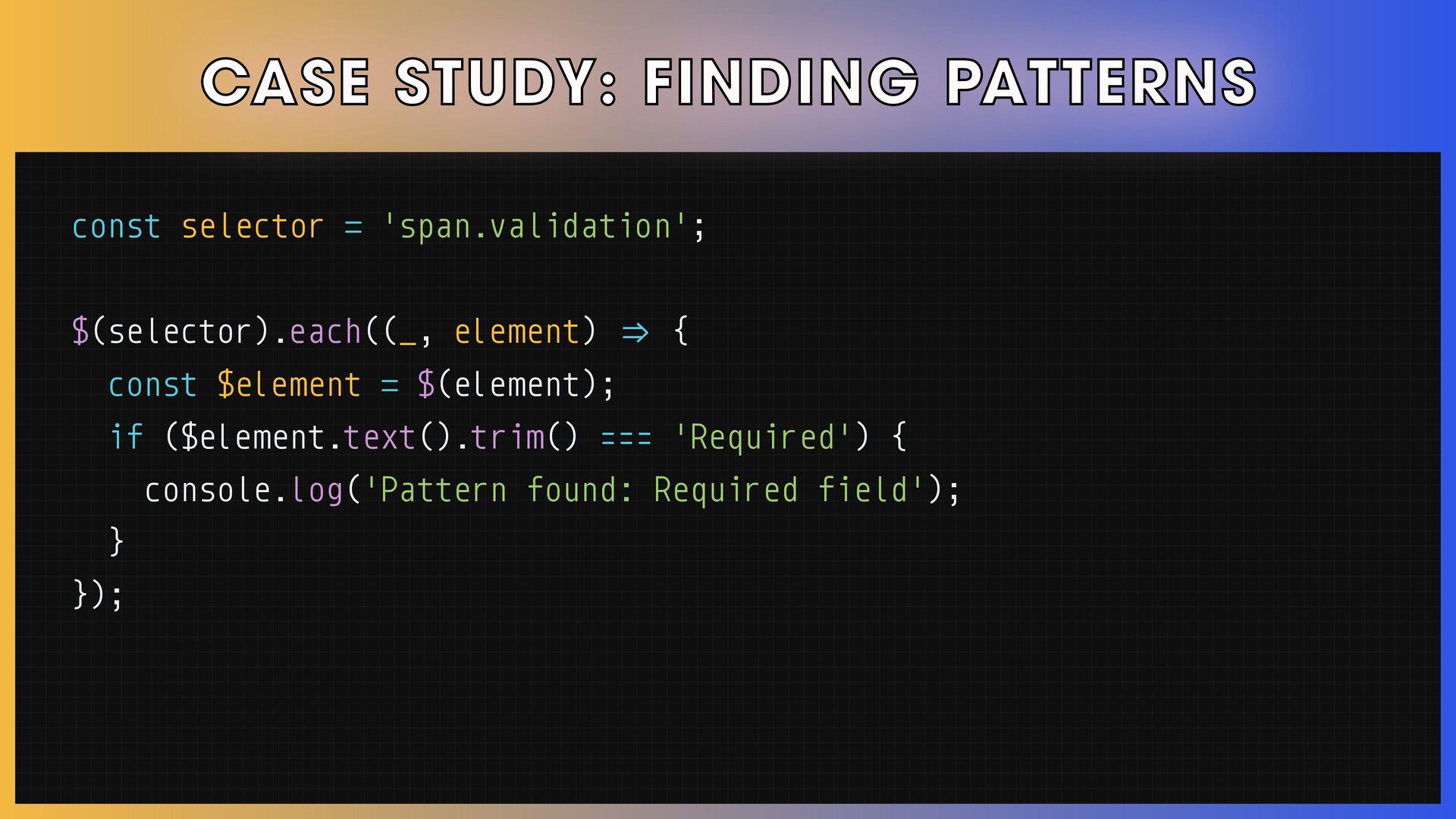 CASE STUDY: FINDING PATTERNS

const selector = 'span.validation';

$(selector).each((_, element) ⇒ {
  const $element = $(element);
  if ($element.text().trim() === 'Required') {
    console.log('Pattern found: Required field');
  }
});